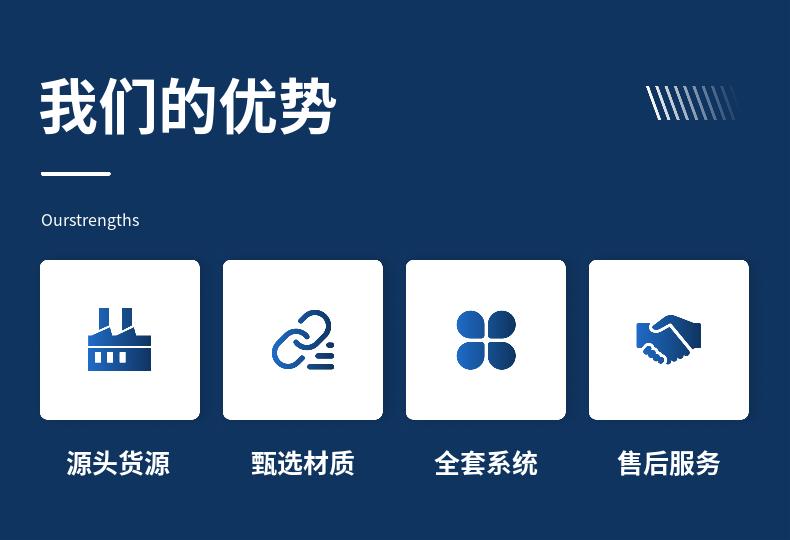 我们的优势

Ourstrengths

源头货源

甄选材质

全套系统

售后服务